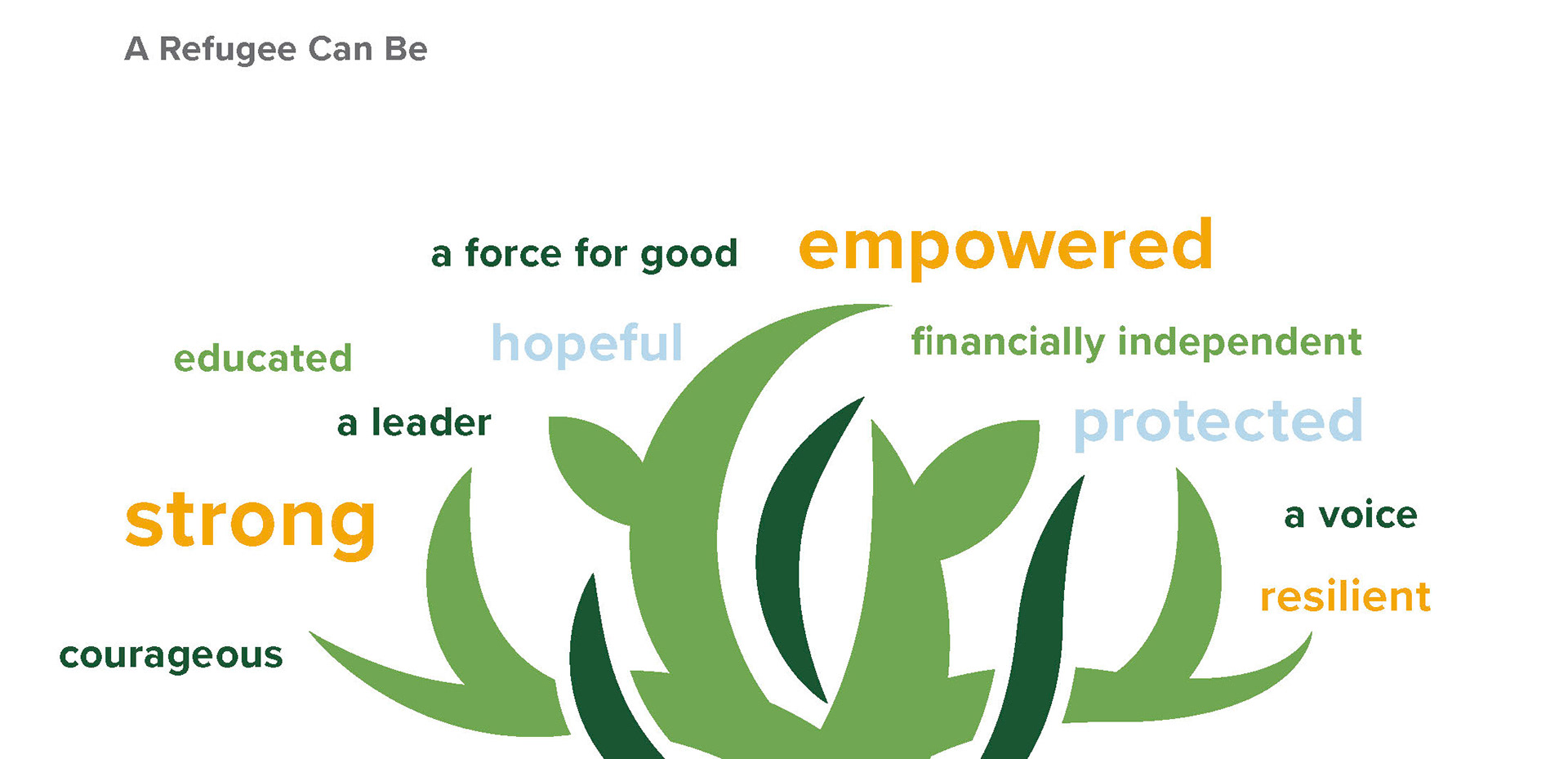 A Refugee Can Be

a force for good

empowered

educated

hopeful

financially independent

a leader

protected

strong

a voice

resilient

courageous